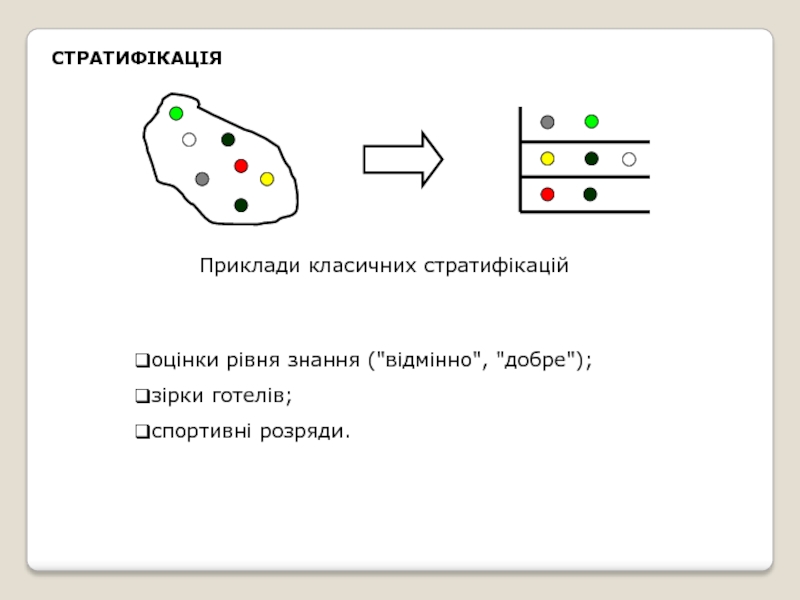 СТРАТИФІКАЦІЯ

Приклади класичних стратифікацій

❑оцінки рівня знання ("відмінно", "добре");

❑зірки готелів;

❑спортивні розряди.